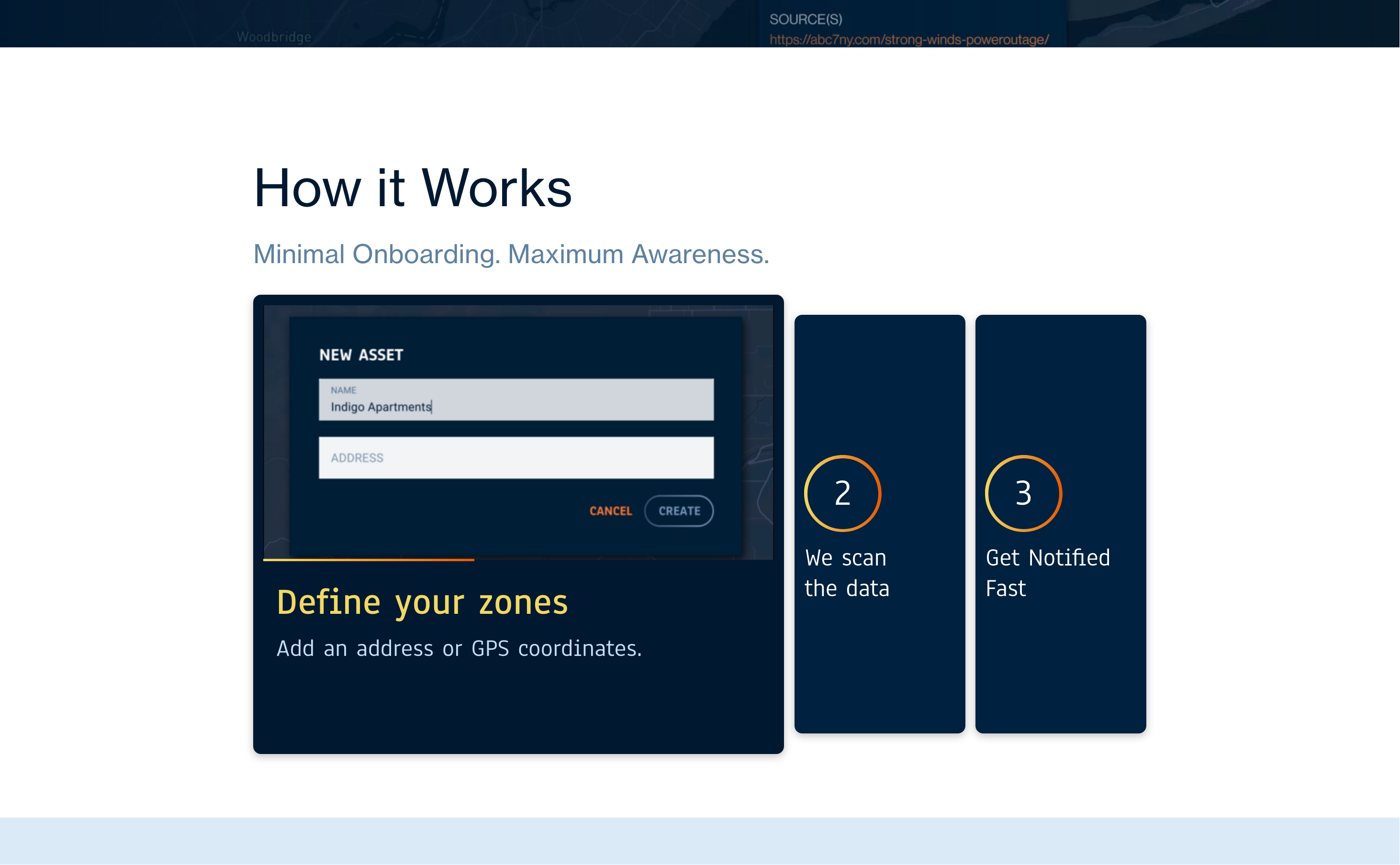 Woodbridge

SOURCE(S)
https://abc7ny.com/strong-winds-poweroutage/

How it Works

Minimal Onboarding. Maximum Awareness.

NEW ASSET

NAME
Indigo Apartments

ADDRESS

CANCEL CREATE

Define your zones

Add an address or GPS coordinates.

2

We scan the data

3

Get Notified Fast